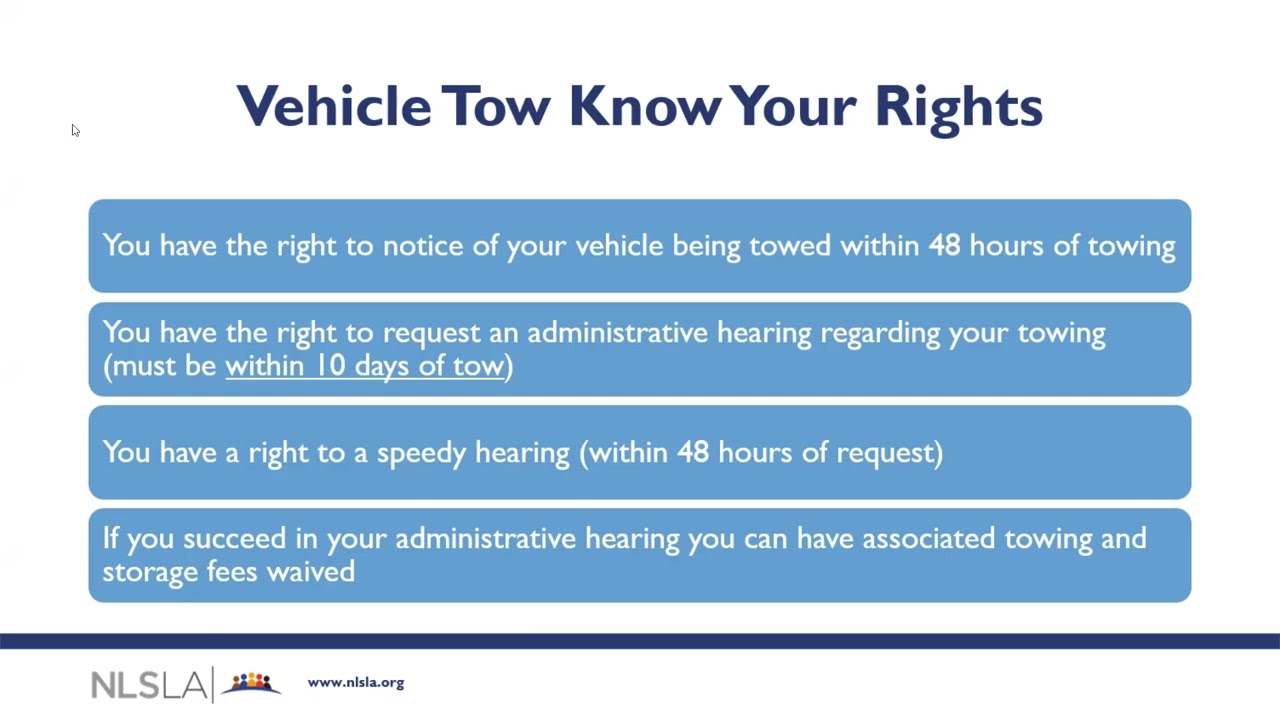 Vehicle Tow Know Your Rights

You have the right to notice of your vehicle being towed within 48 hours of towing

You have the right to request an administrative hearing regarding your towing (must be within 10 days of tow)

You have a right to a speedy hearing (within 48 hours of request)

If you succeed in your administrative hearing you can have associated towing and storage fees waived

NLSLA

www.nlsla.org